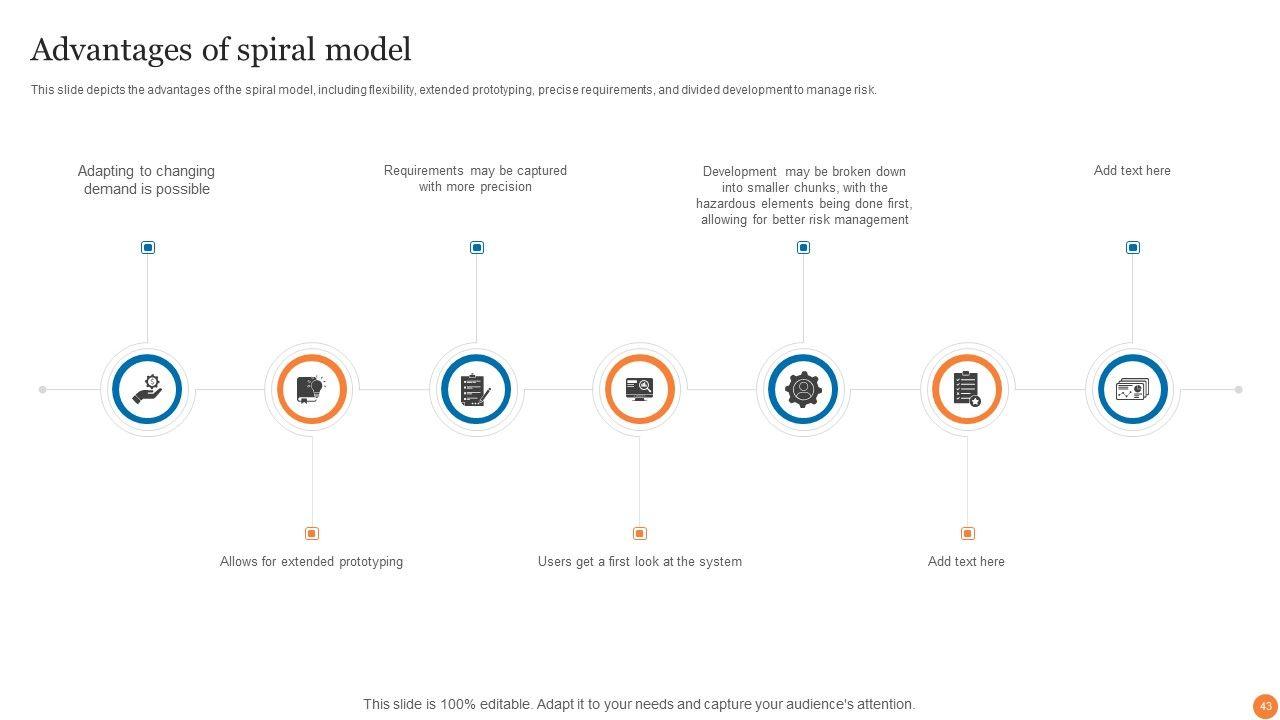 Advantages of spiral model

This slide depicts the advantages of the spiral model, including flexibility, extended prototyping, precise requirements, and divided development to manage risk.

Adapting to changing demand is possible

Requirements may be captured with more precision

Development may be broken down into smaller chunks, with the hazardous elements being done first, allowing for better risk management

Add text here

Allows for extended prototyping

Users get a first look at the system

Add text here

This slide is 100% editable. Adapt it to your needs and capture your audience's attention.

43